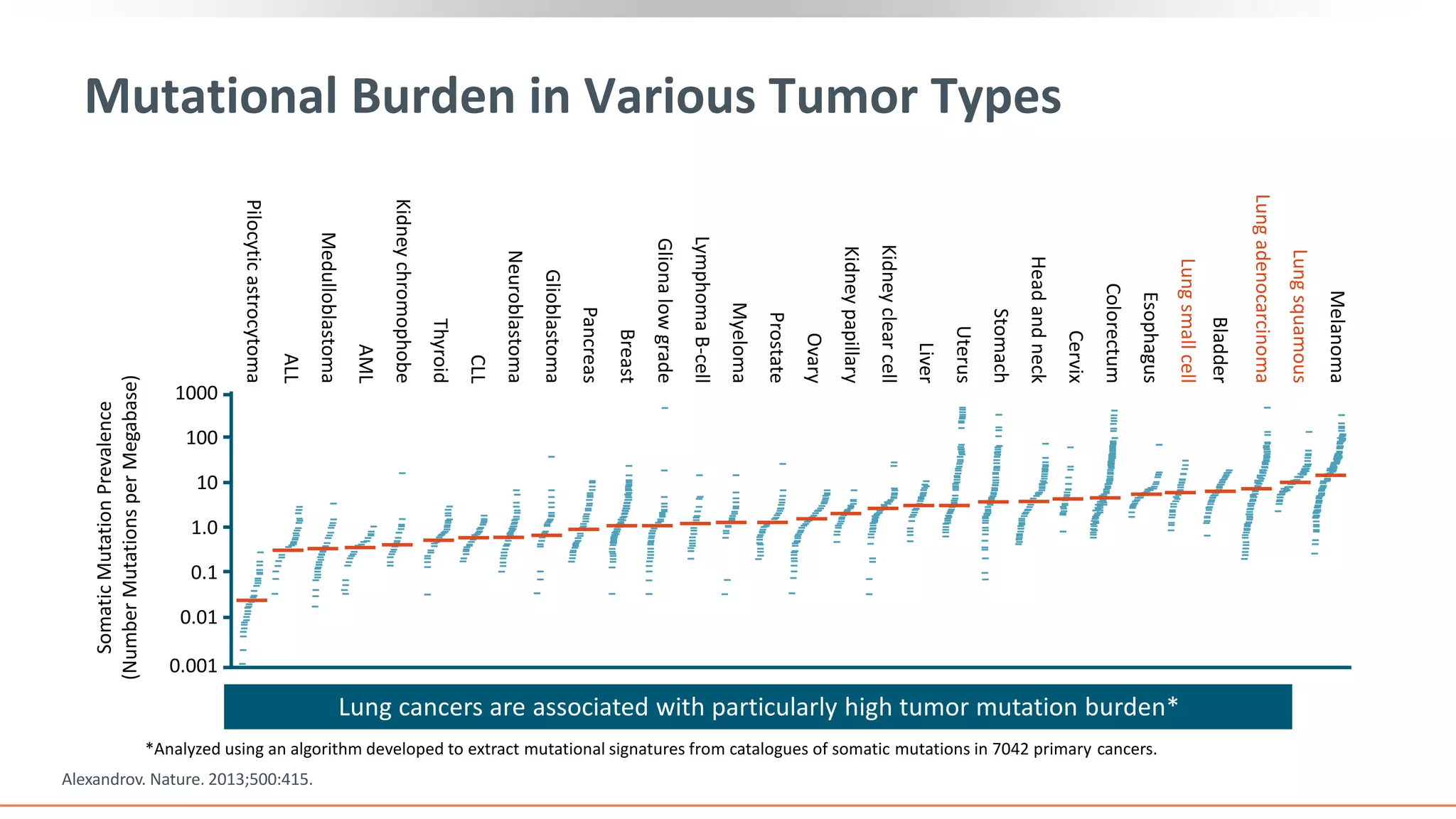 Mutational Burden in Various Tumor Types

Pilocytic astrocytoma
ALL
Medulloblastoma
AML
Kidney chromophobe
Thyroid
CLL
Neuroblastoma
Glioblastoma
Pancreas
Breast
Gliona low grade
Lymphoma B-cell
Myeloma
Prostate
Ovary
Kidney papillary
Kidney clear cell
Liver
Uterus
Stomach
Head and neck
Cervix
Colorectum
Esophagus
Lung small cell
Bladder
Lung adenocarcinoma
Lung squamous
Melanoma

Somatic Mutation Prevalence (Number Mutations per Megabase)

1000
100
10
1.0
0.1
0.01
0.001

Lung cancers are associated with particularly high tumor mutation burden*

*Analyzed using an algorithm developed to extract mutational signatures from catalogues of somatic mutations in 7042 primary cancers.

Alexandrov. Nature. 2013;500:415.